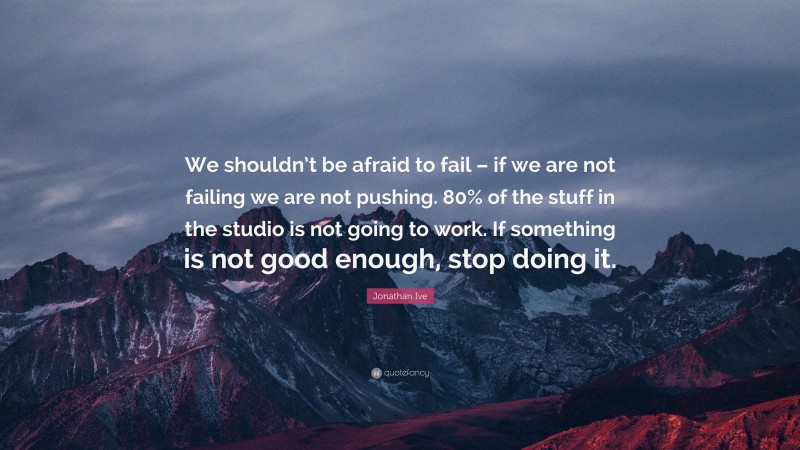 We shouldn't be afraid to fail – if we are not failing we are not pushing. 80% of the stuff in the studio is not going to work. If something is not good enough, stop doing it.

Jonathan Ive

quotefancy